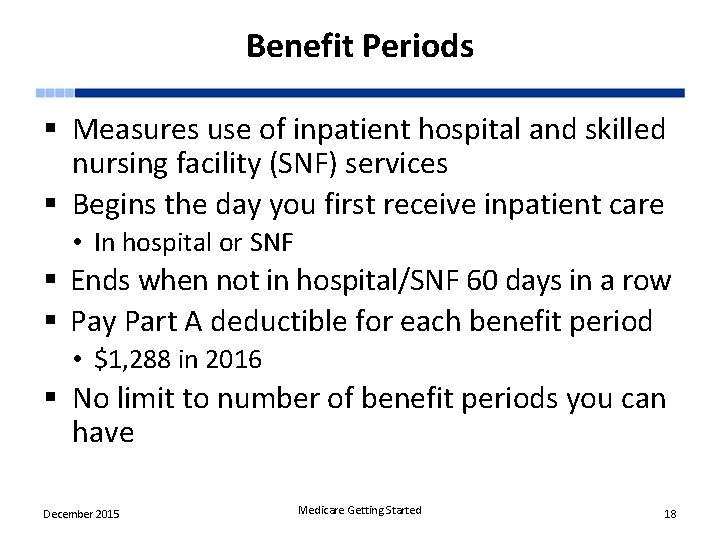 Benefit Periods

▪ Measures use of inpatient hospital and skilled nursing facility (SNF) services
▪ Begins the day you first receive inpatient care
• In hospital or SNF
▪ Ends when not in hospital/SNF 60 days in a row
▪ Pay Part A deductible for each benefit period
• \$1,288 in 2016
▪ No limit to number of benefit periods you can have

December 2015

Medicare Getting Started

18